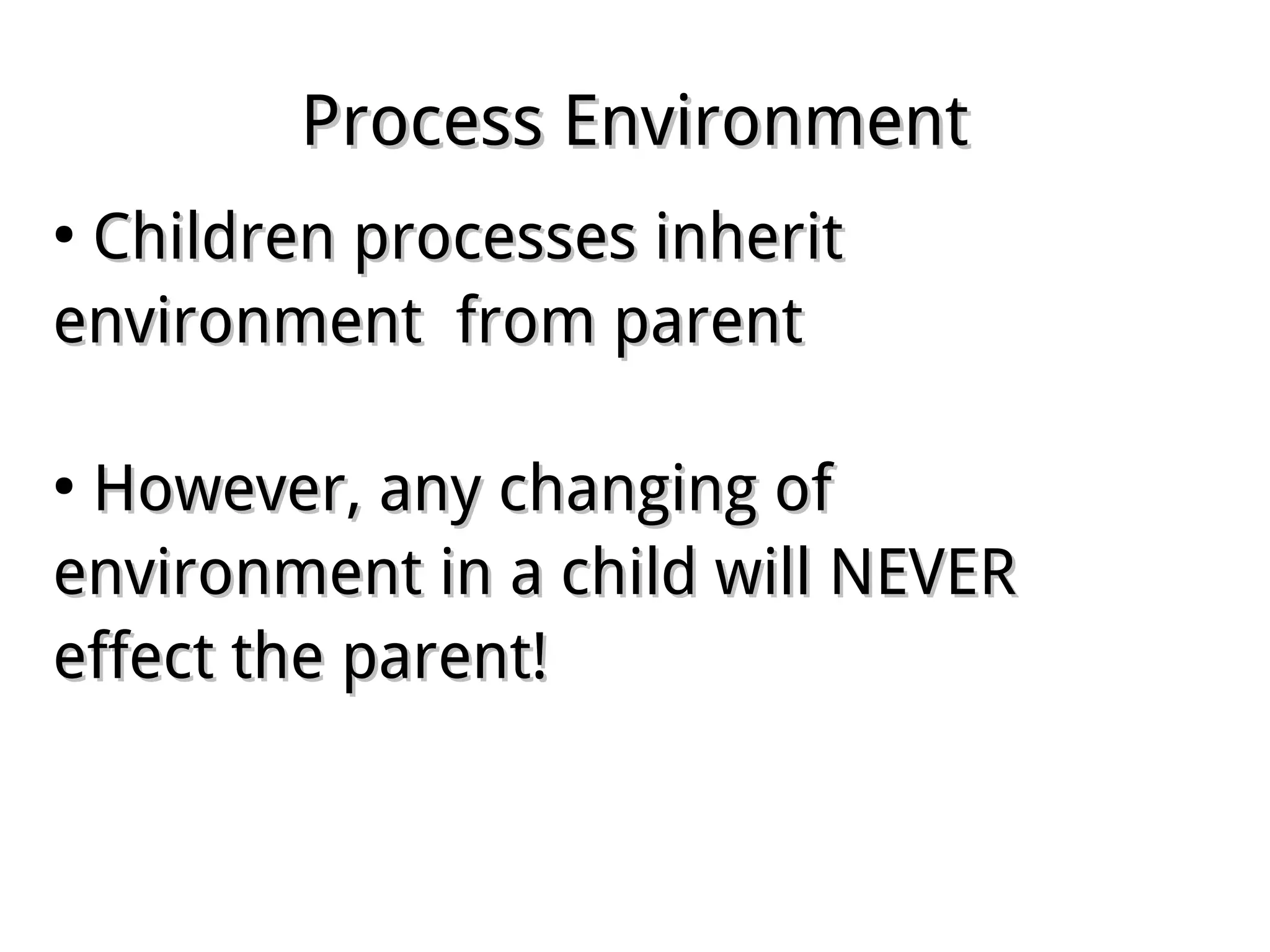 Process Environment

• Children processes inherit environment from parent

• However, any changing of environment in a child will NEVER effect the parent!